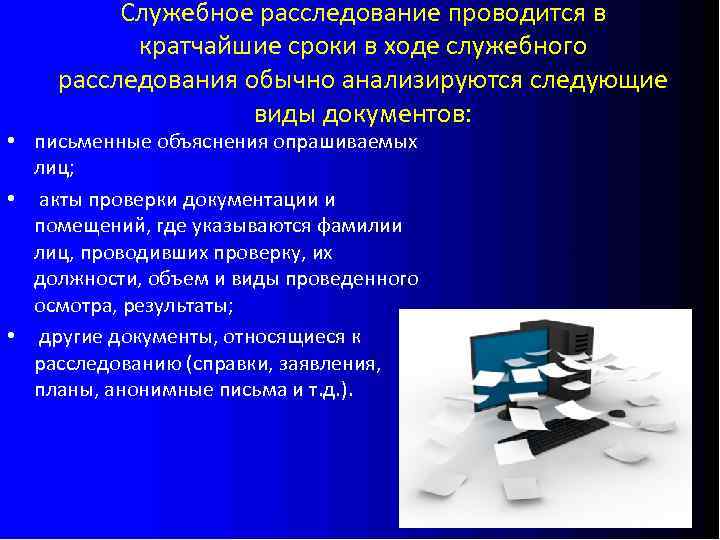 Служебное расследование проводится в кратчайшие сроки в ходе служебного расследования обычно анализируются следующие виды документов:

• письменные объяснения опрашиваемых лиц;

• акты проверки документации и помещений, где указываются фамилии лиц, проводивших проверку, их должности, объем и виды проведенного осмотра, результаты;

• другие документы, относящиеся к расследованию (справки, заявления, планы, анонимные письма и т.д.).